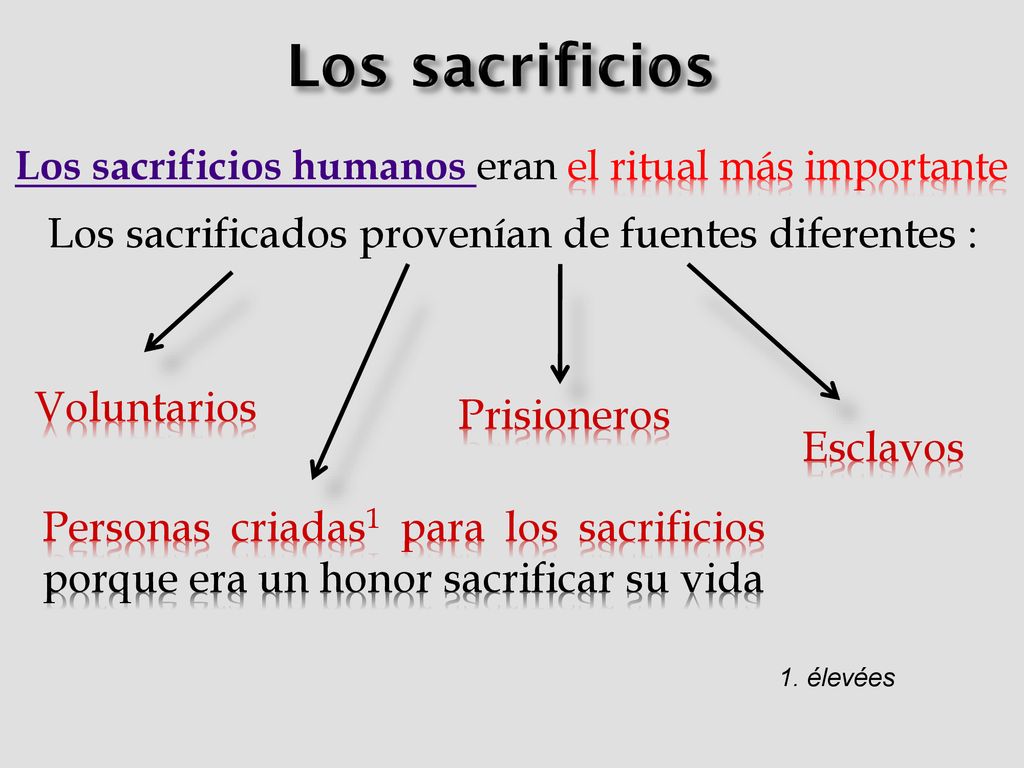 Los sacrificios

Los sacrificios humanos eran el ritual más importante

Los sacrificados provenían de fuentes diferentes :

Voluntarios

Prisioneros

Esclavos

Personas criadas$^1$ para los sacrificios porque era un honor sacrificar su vida

1. élevées